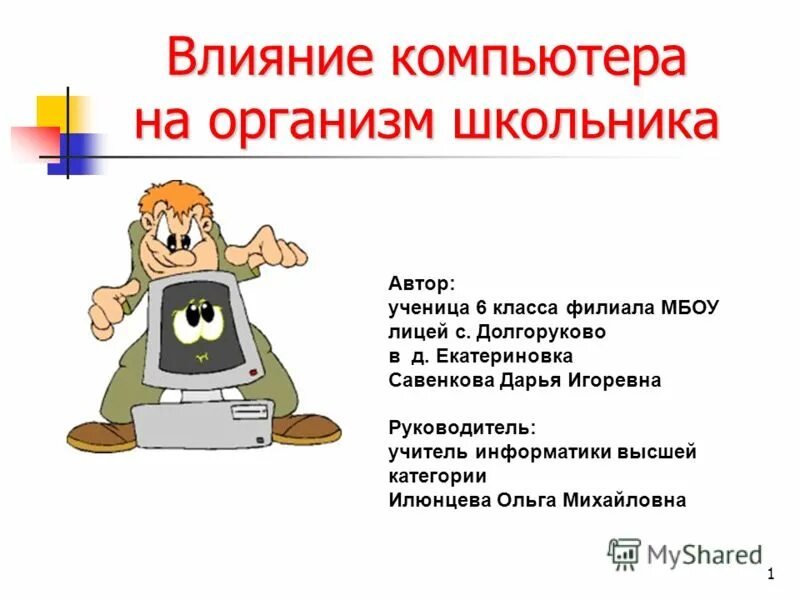 Влияние компьютера на организм школьника

Автор:
ученица 6 класса филиала МБОУ лицей с. Долгоруково в д. Екатериновка
Савенкова Дарья Игоревна

Руководитель:
учитель информатики высшей категории
Илюнцева Ольга Михайловна

MyShared

1